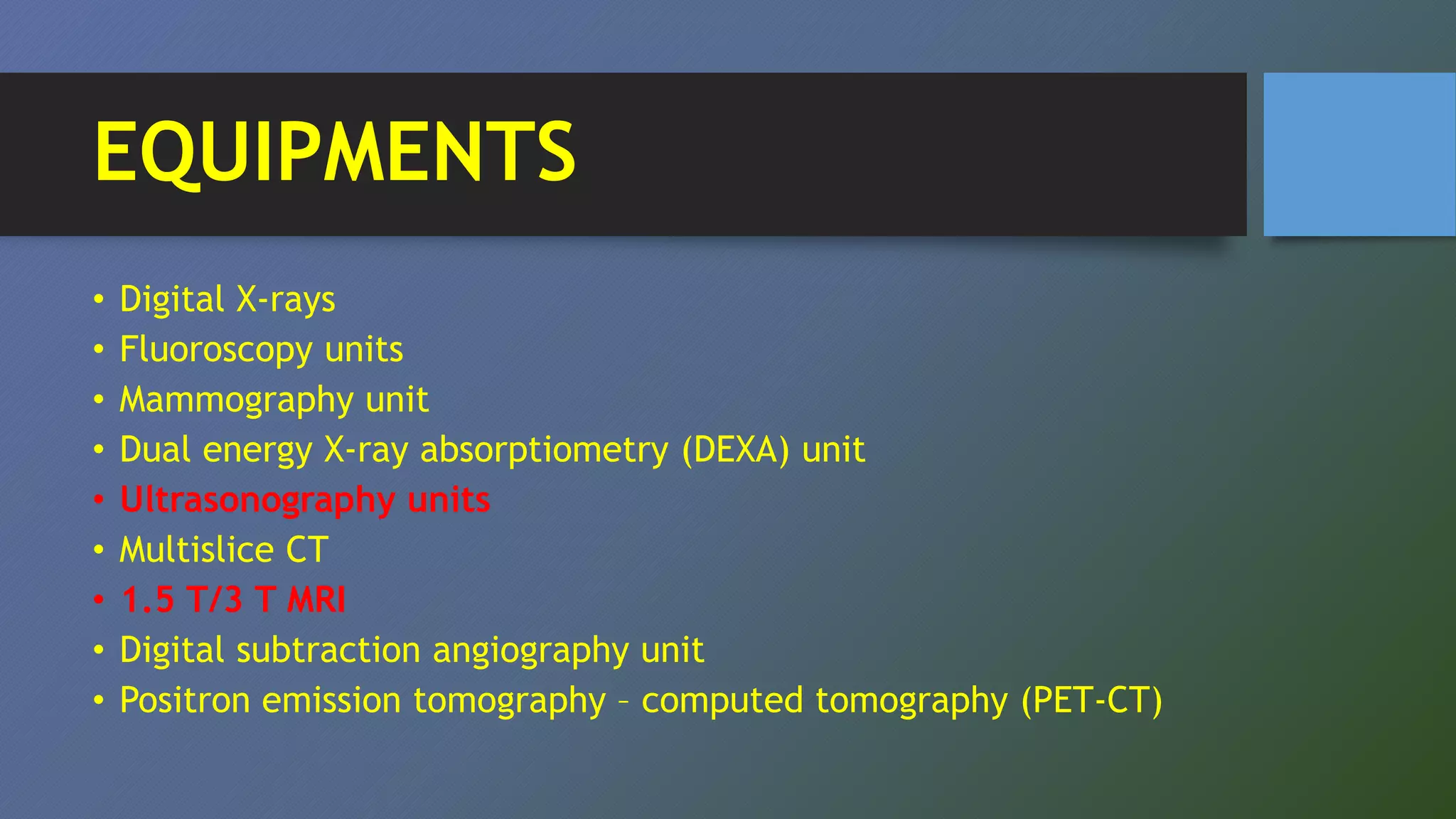 EQUIPMENTS

• Digital X-rays
• Fluoroscopy units
• Mammography unit
• Dual energy X-ray absorptiometry (DEXA) unit
• Ultrasonography units
• Multislice CT
• 1.5 T/3 T MRI
• Digital subtraction angiography unit
• Positron emission tomography – computed tomography (PET-CT)